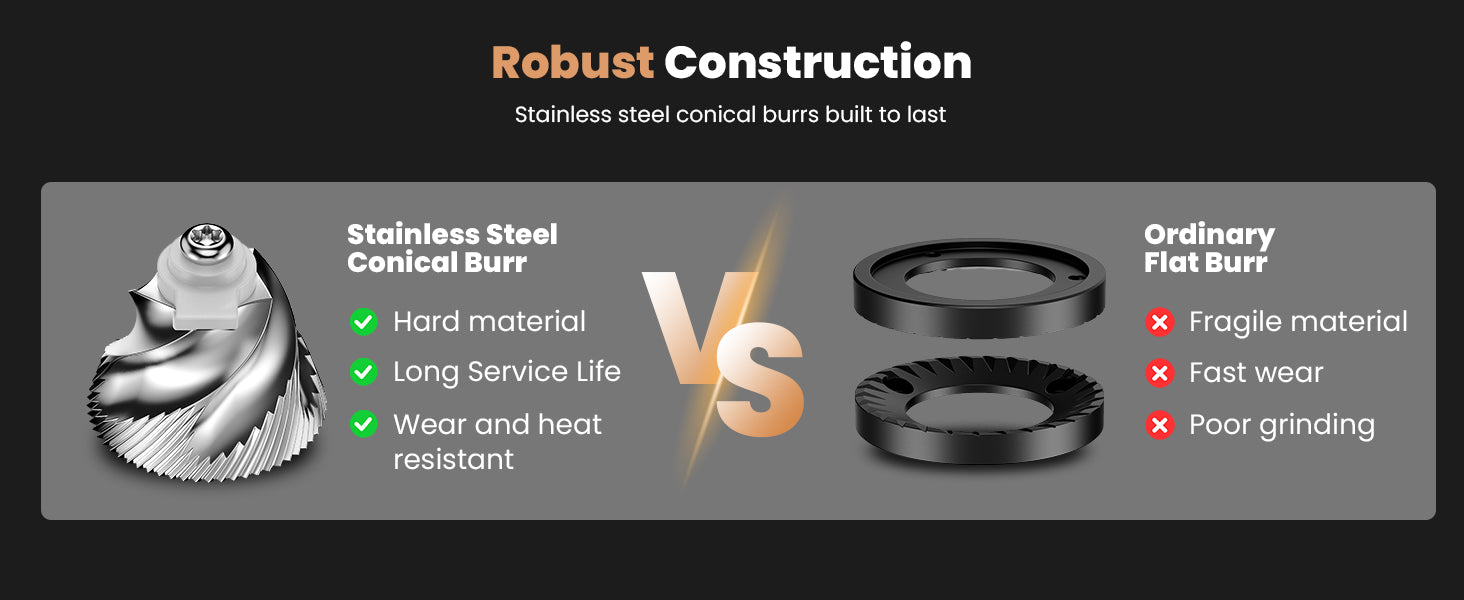 Robust Construction

Stainless steel conical burrs built to last

Stainless Steel Conical Burr

Hard material

Long Service Life

Wear and heat resistant

VS

Ordinary Flat Burr

Fragile material

Fast wear

Poor grinding